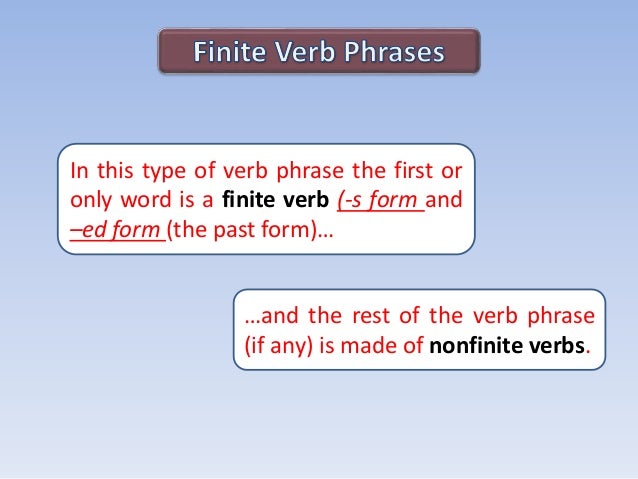 Finite Verb Phrases

In this type of verb phrase the first or only word is a finite verb (-s form and –ed form (the past form)…

…and the rest of the verb phrase (if any) is made of nonfinite verbs.